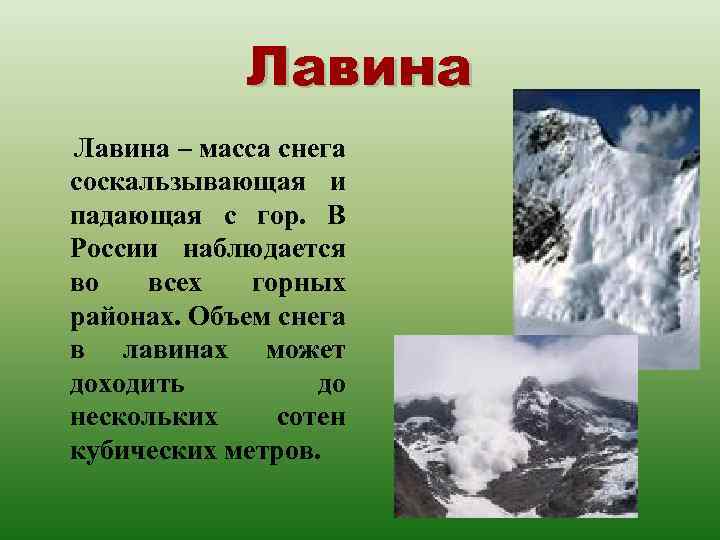 Лавина

Лавина – масса снега соскальзывающая и падающая с гор. В России наблюдается во всех горных районах. Объем снега в лавинах может доходить до нескольких сотен кубических метров.